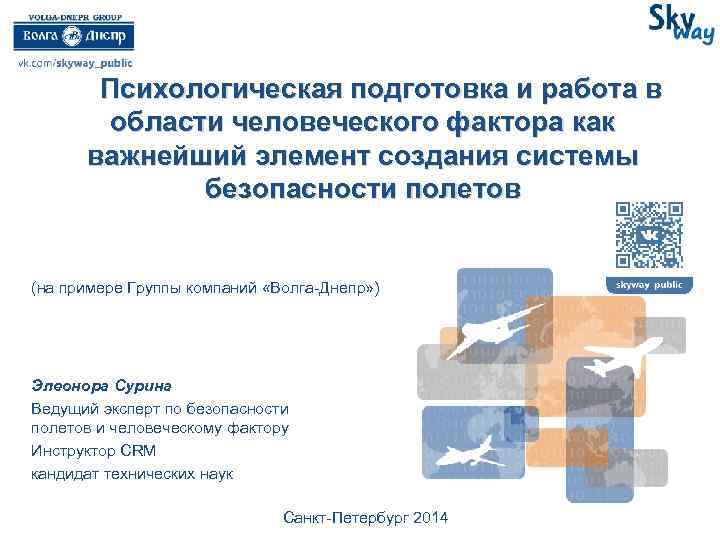 VOLGA-DNEPR GROUP
Волга Днепр
vk.com/skyway_public

Sky way

Психологическая подготовка и работа в области человеческого фактора как важнейший элемент создания системы безопасности полетов

skyway public

(на примере Группы компаний «Волга-Днепр»)

Элеонора Сурина

Ведущий эксперт по безопасности полетов и человеческому фактору

Инструктор CRM

кандидат технических наук

Санкт-Петербург 2014